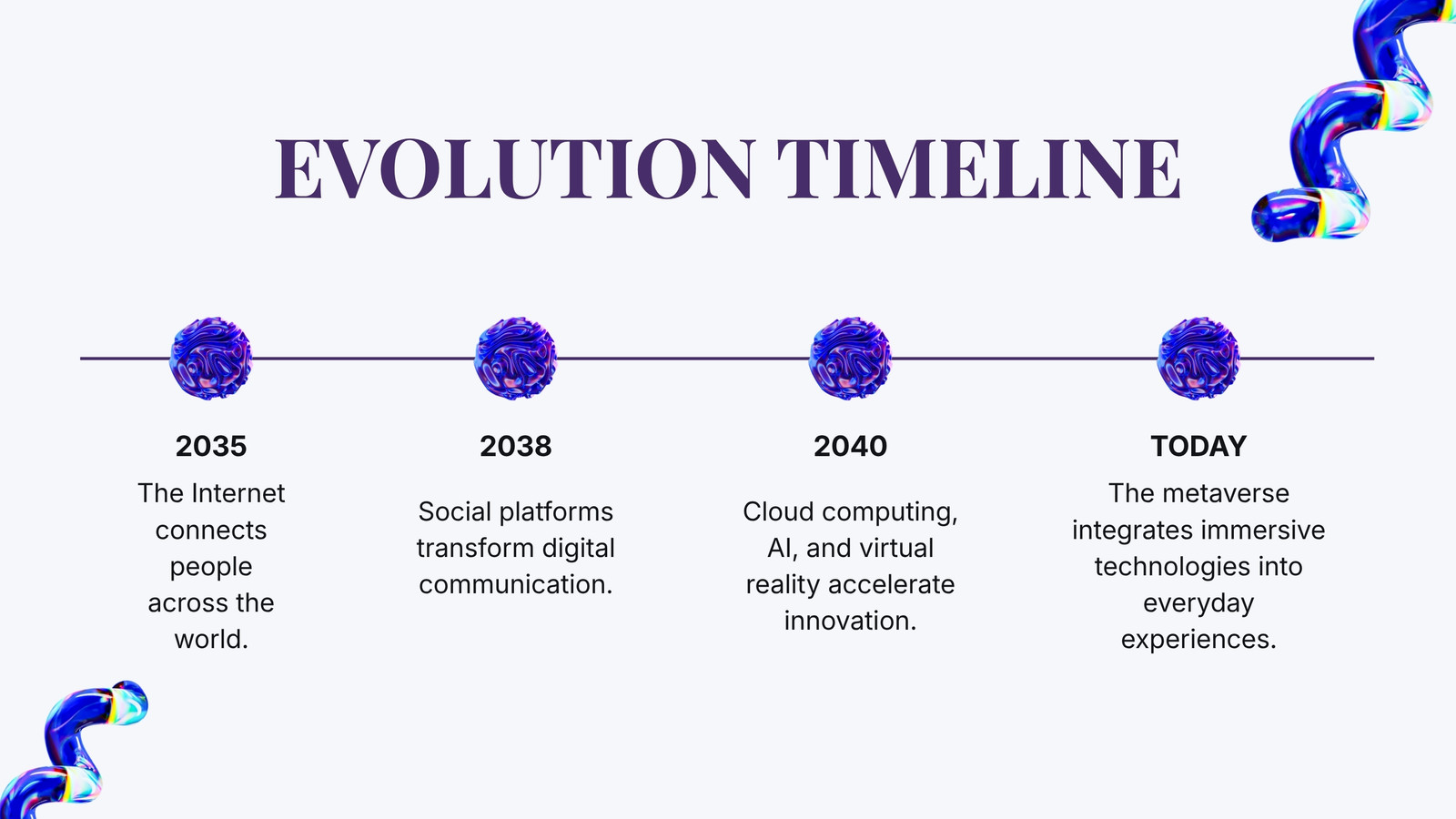 EVOLUTION TIMELINE

2035
The Internet connects people across the world.

2038
Social platforms transform digital communication.

2040
Cloud computing, AI, and virtual reality accelerate innovation.

TODAY
The metaverse integrates immersive technologies into everyday experiences.